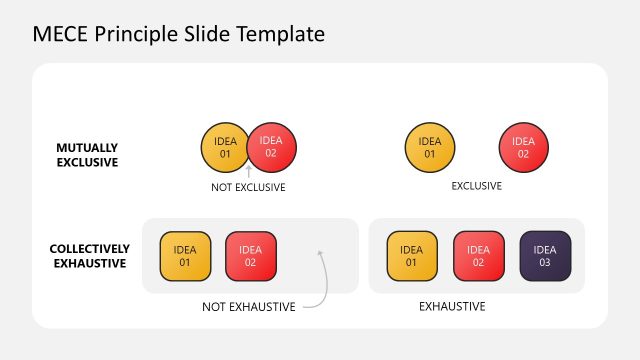 MECE Principle Slide Template

MUTUALLY EXCLUSIVE

IDEA 01

IDEA 02

NOT EXCLUSIVE

IDEA 01

IDEA 02

EXCLUSIVE

COLLECTIVELY EXHAUSTIVE

IDEA 01

IDEA 02

NOT EXHAUSTIVE

IDEA 01

IDEA 02

IDEA 03

EXHAUSTIVE